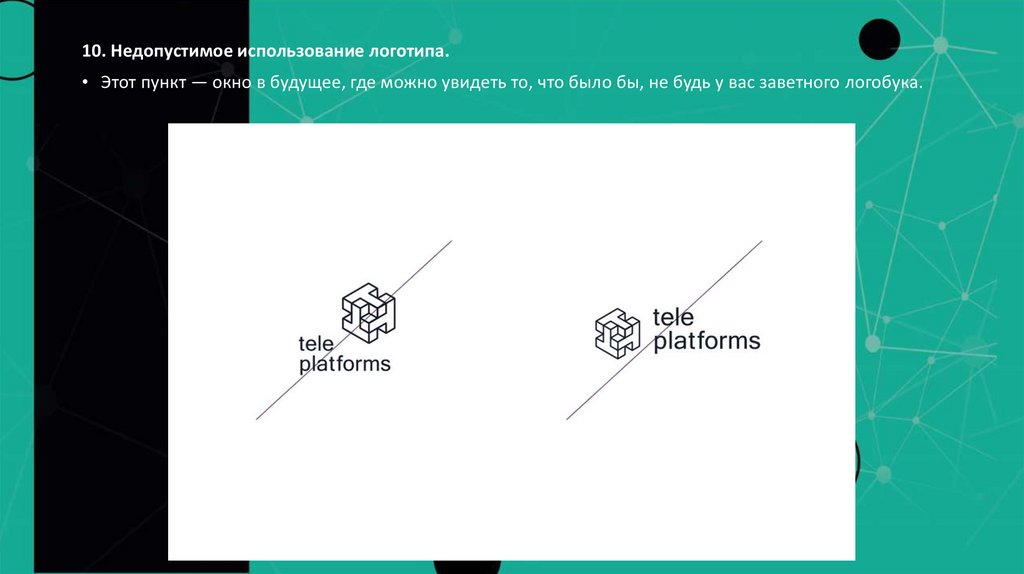 10. Недопустимое использование логотипа.

• Этот пункт — окно в будущее, где можно увидеть то, что было бы, не будь у вас заветного логобука.

tele platforms

tele platforms